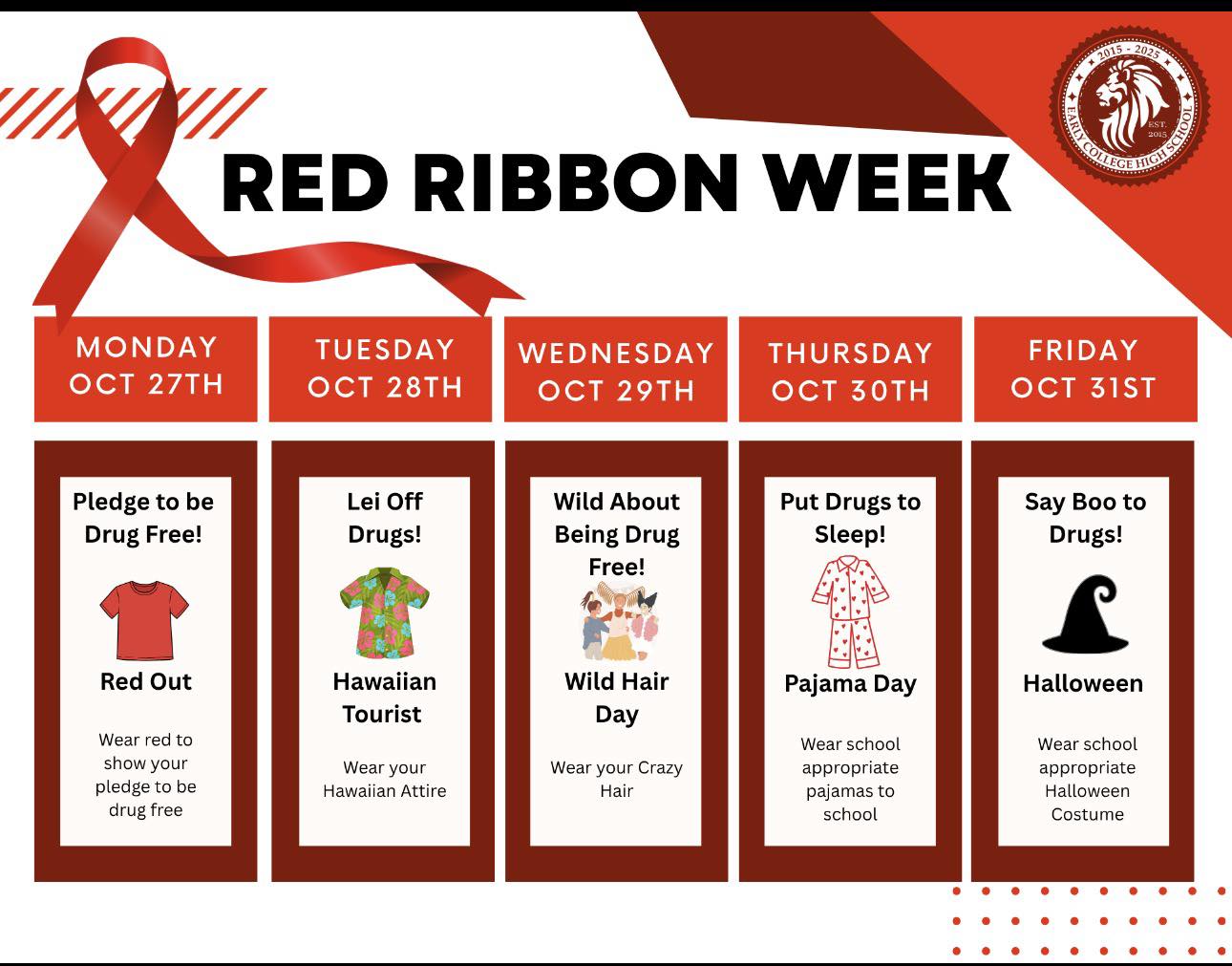 2015 - 2025
EARLY COLLEGE HIGH SCHOOL
EST. 2015

RED RIBBON WEEK

MONDAY
OCT 27TH

Pledge to be Drug Free!

Red Out

Wear red to show your pledge to be drug free

TUESDAY
OCT 28TH

Lei Off Drugs!

Hawaiian Tourist

Wear your Hawaiian Attire

WEDNESDAY
OCT 29TH

Wild About Being Drug Free!

Wild Hair Day

Wear your Crazy Hair

THURSDAY
OCT 30TH

Put Drugs to Sleep!

Pajama Day

Wear school appropriate pajamas to school

FRIDAY
OCT 31ST

Say Boo to Drugs!

Halloween

Wear school appropriate Halloween Costume